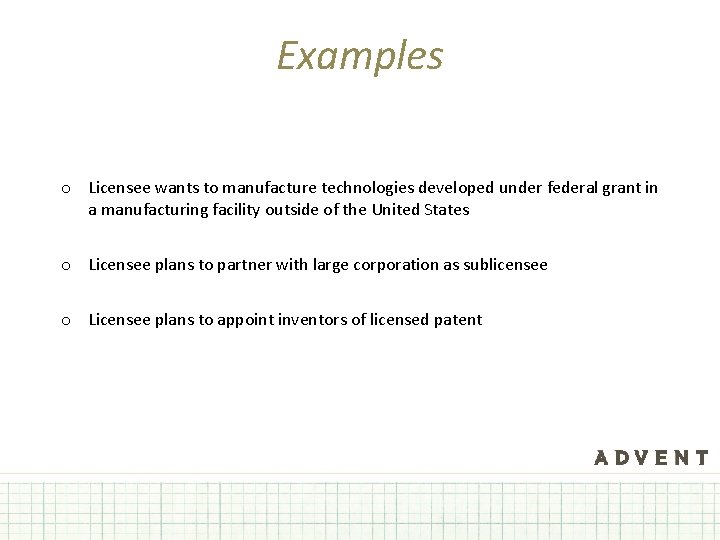 Examples

o Licensee wants to manufacture technologies developed under federal grant in a manufacturing facility outside of the United States

o Licensee plans to partner with large corporation as sublicensee

o Licensee plans to appoint inventors of licensed patent

ADVENT